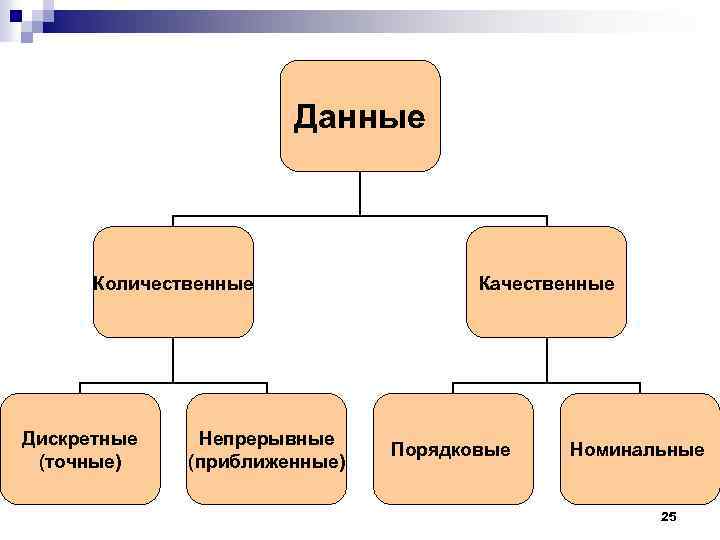 Данные

Количественные

Качественные

Дискретные (точные)

Непрерывные (приближенные)

Порядковые

Номинальные

25